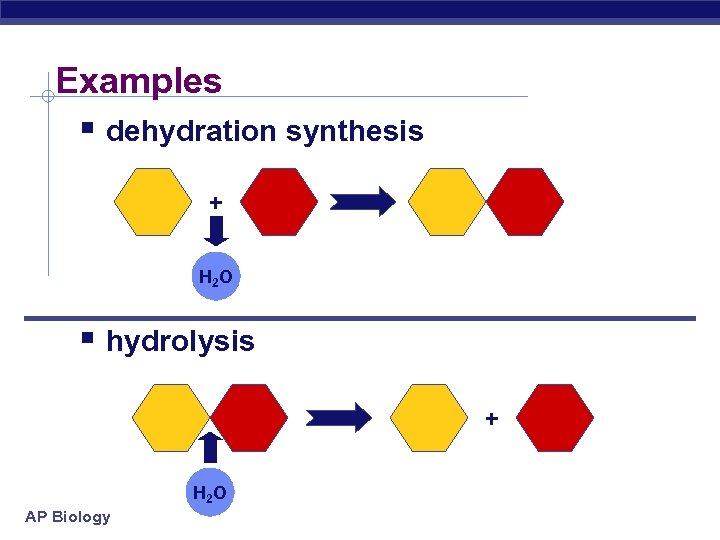 Examples

▪ dehydration synthesis

+

$H_2O$

▪ hydrolysis

+

$H_2O$

AP Biology